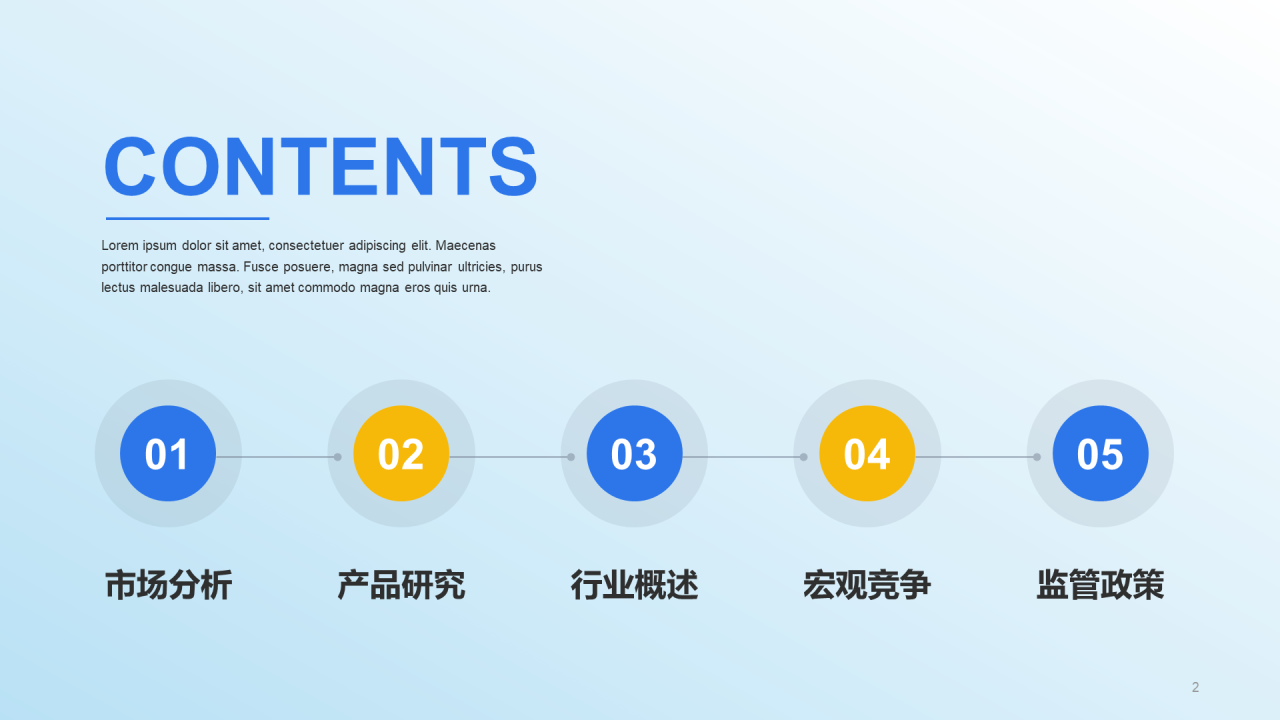 CONTENTS

Lorem ipsum dolor sit amet, consectetuer adipiscing elit. Maecenas porttitor congue massa. Fusce posuere, magna sed pulvinar ultricies, purus lectus malesuada libero, sit amet commodo magna eros quis urna.

01
市场分析

02
产品研究

03
行业概述

04
宏观竞争

05
监管政策

2